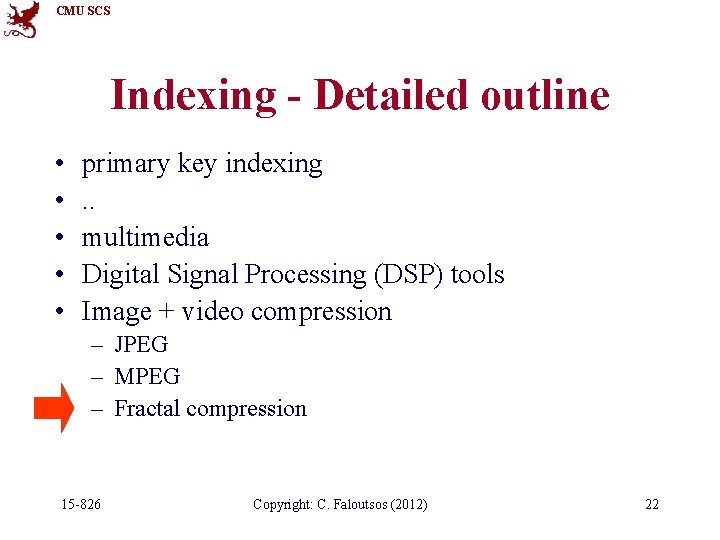 CMU SCS

Indexing - Detailed outline

• primary key indexing
• ..
• multimedia
• Digital Signal Processing (DSP) tools
• Image + video compression
– JPEG
– MPEG
– Fractal compression

15-826 Copyright: C. Faloutsos (2012) 22